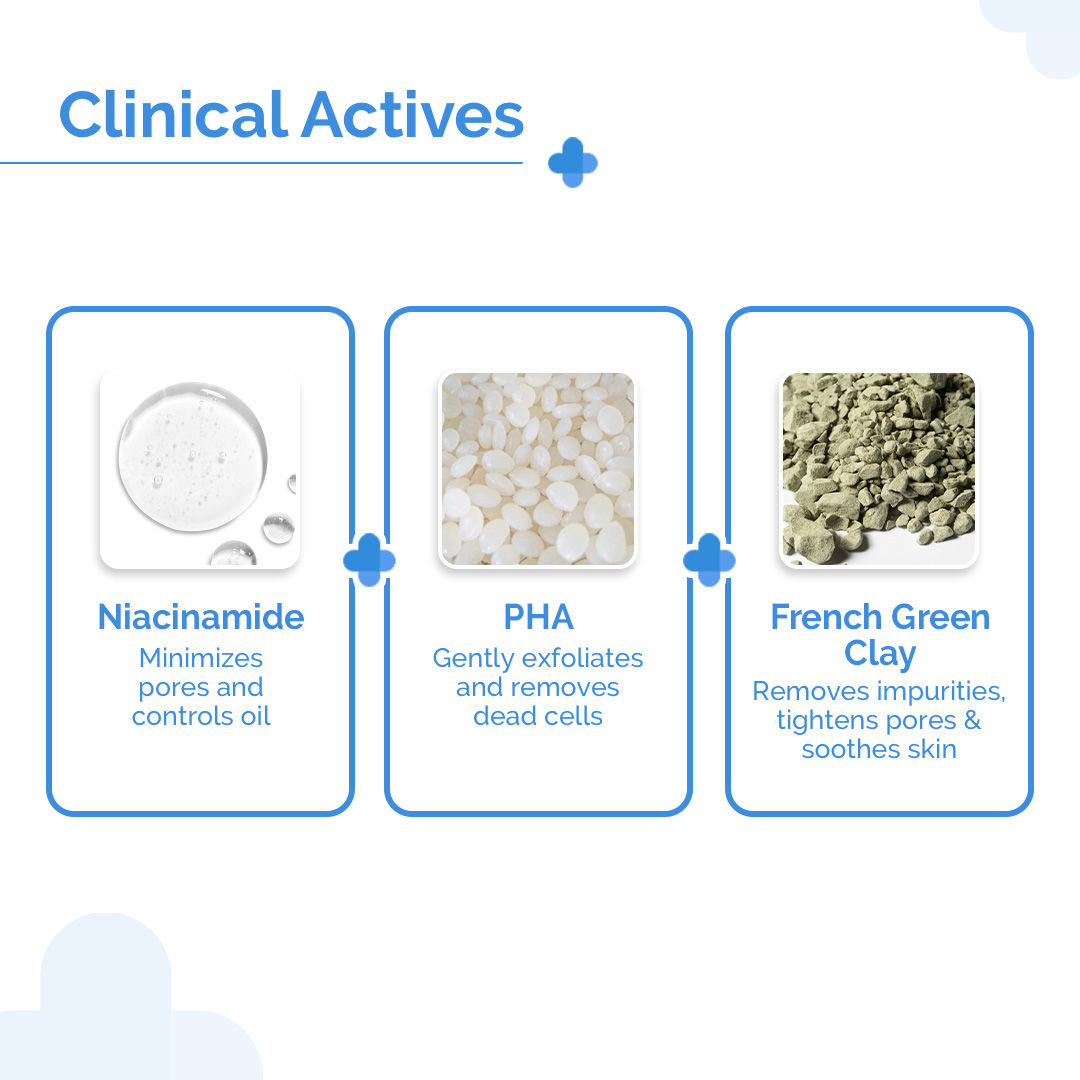 Clinical Actives

Niacinamide
Minimizes pores and controls oil

PHA
Gently exfoliates and removes dead cells

French Green Clay
Removes impurities, tightens pores & soothes skin